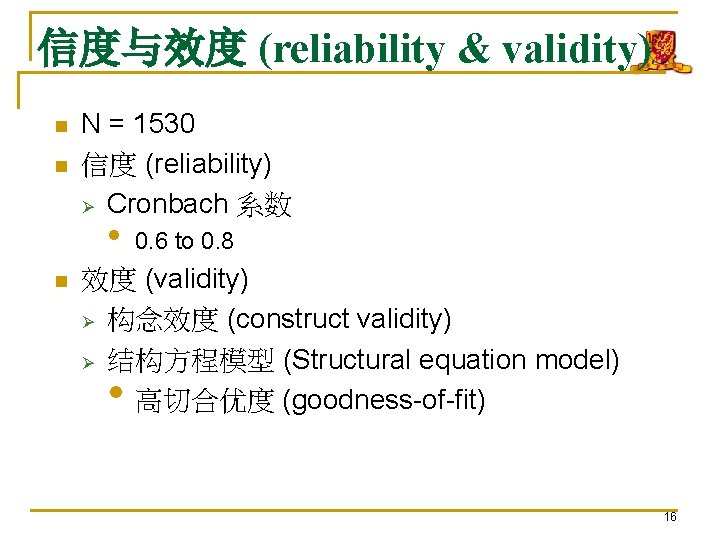 信度与效度 (reliability & validity)

N = 1530

信度 (reliability)

Cronbach 系数

0.6 to 0.8

效度 (validity)

构念效度 (construct validity)

结构方程模型 (Structural equation model)

高切合优度 (goodness-of-fit)

16